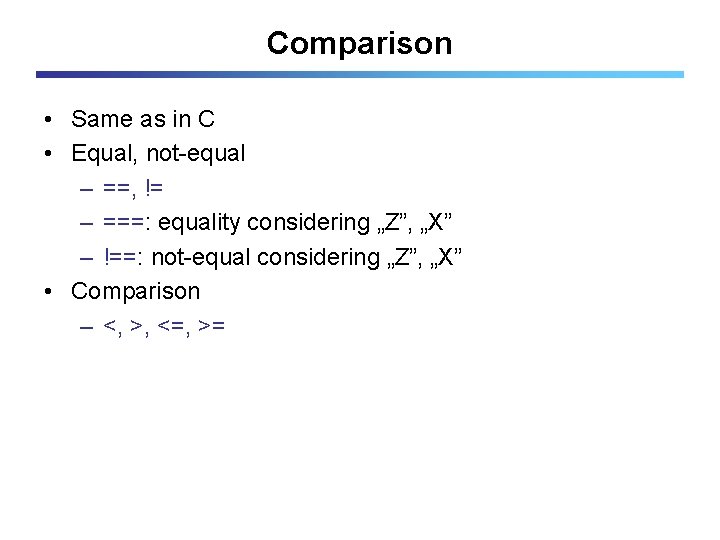 Comparison

• Same as in C
• Equal, not-equal
– ==, !=
– ===: equality considering „Z”, „X”
– !==: not-equal considering „Z”, „X”
• Comparison
– <, >, <=, >=